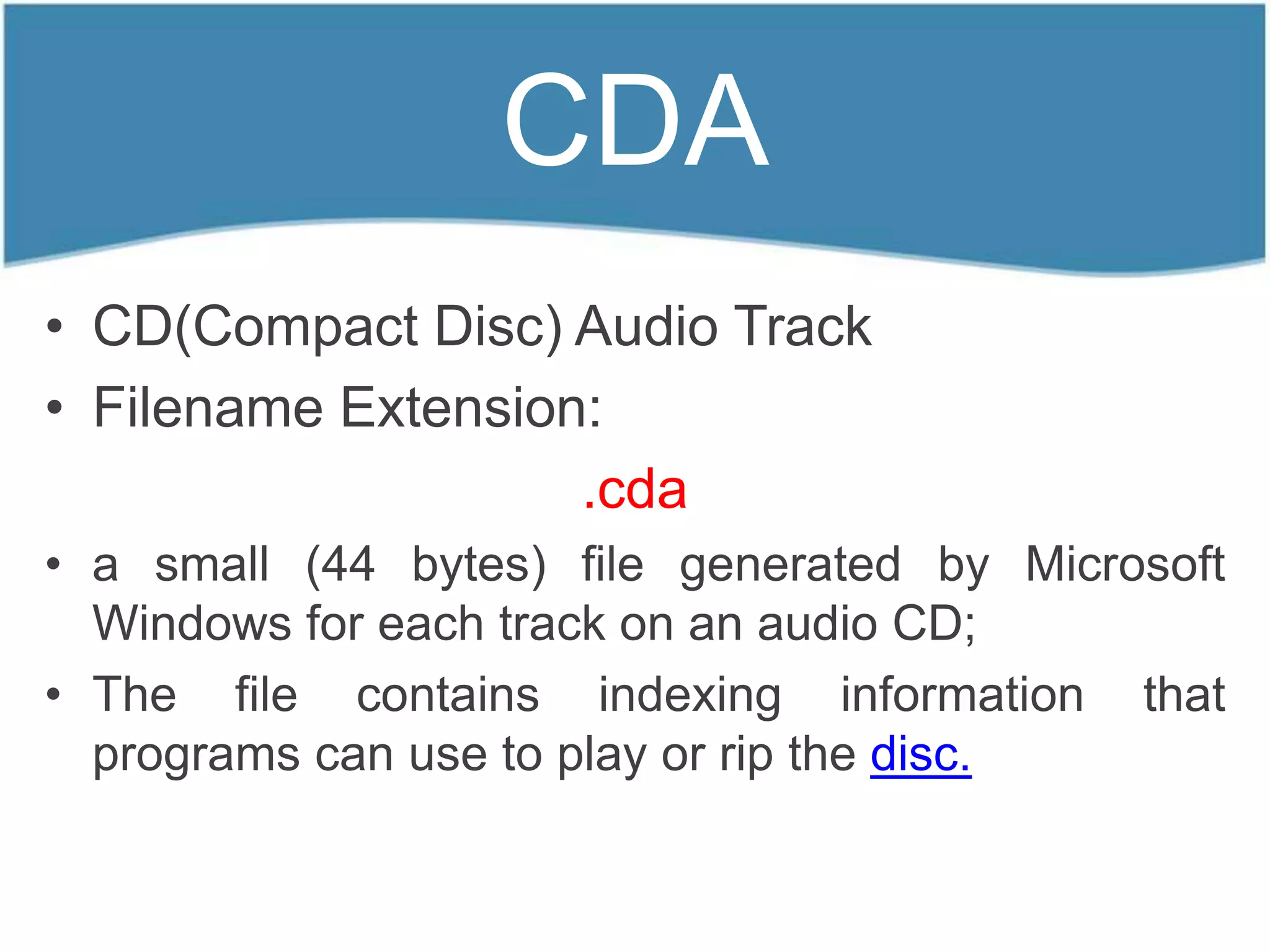 CDA

• CD(Compact Disc) Audio Track
• Filename Extension:

.cda

• a small (44 bytes) file generated by Microsoft Windows for each track on an audio CD;
• The file contains indexing information that programs can use to play or rip the disc.